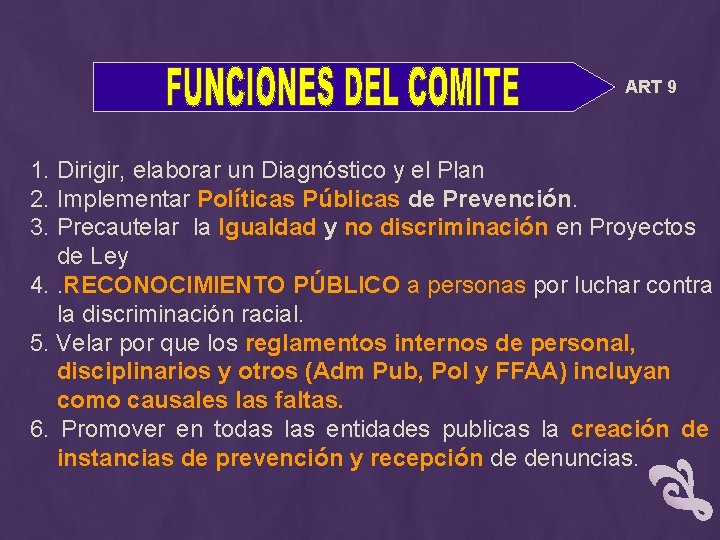 FUNCIONES DEL COMITE

ART 9

1. Dirigir, elaborar un Diagnóstico y el Plan
2. Implementar Políticas Públicas de Prevención.
3. Precautelar la Igualdad y no discriminación en Proyectos de Ley
4. .RECONOCIMIENTO PÚBLICO a personas por luchar contra la discriminación racial.
5. Velar por que los reglamentos internos de personal, disciplinarios y otros (Adm Pub, Pol y FFAA) incluyan como causales las faltas.
6. Promover en todas las entidades publicas la creación de instancias de prevención y recepción de denuncias.